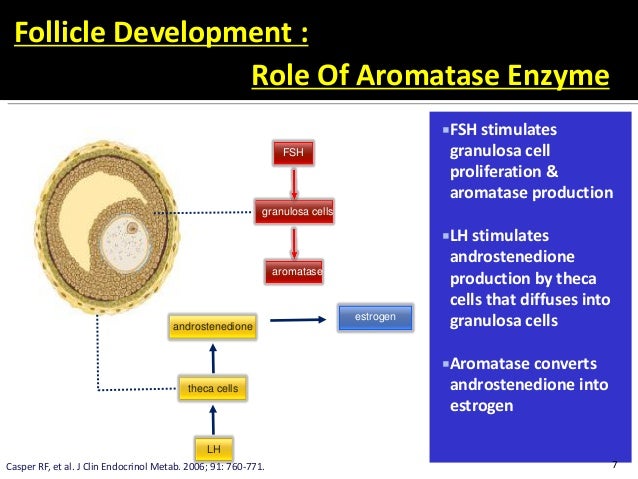 Follicle Development :
Role Of Aromatase Enzyme

FSH

granulosa cells

aromatase

androstenedione

estrogen

theca cells

LH

▪FSH stimulates granulosa cell proliferation & aromatase production

▪LH stimulates androstenedione production by theca cells that diffuses into granulosa cells

▪Aromatase converts androstenedione into estrogen

Casper RF, et al. J Clin Endocrinol Metab. 2006; 91: 760-771.

7